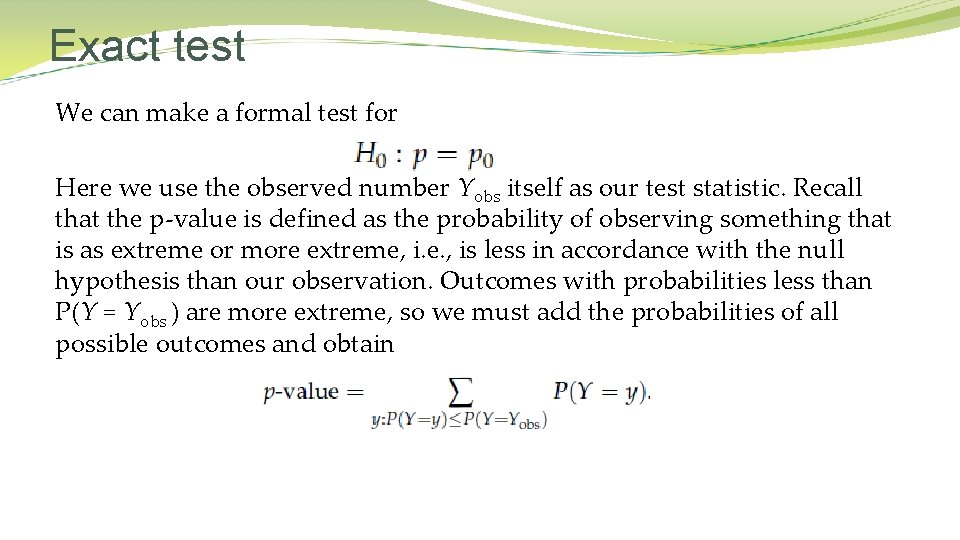 Exact test

We can make a formal test for

$H_0 : p = p_0$

Here we use the observed number $Y_{obs}$ itself as our test statistic. Recall that the p-value is defined as the probability of observing something that is as extreme or more extreme, i.e., is less in accordance with the null hypothesis than our observation. Outcomes with probabilities less than $P(Y = Y_{obs})$ are more extreme, so we must add the probabilities of all possible outcomes and obtain

$p\text{-value} = \sum_{y:P(Y=y)\leq P(Y=Y_{obs})} P(Y = y).$